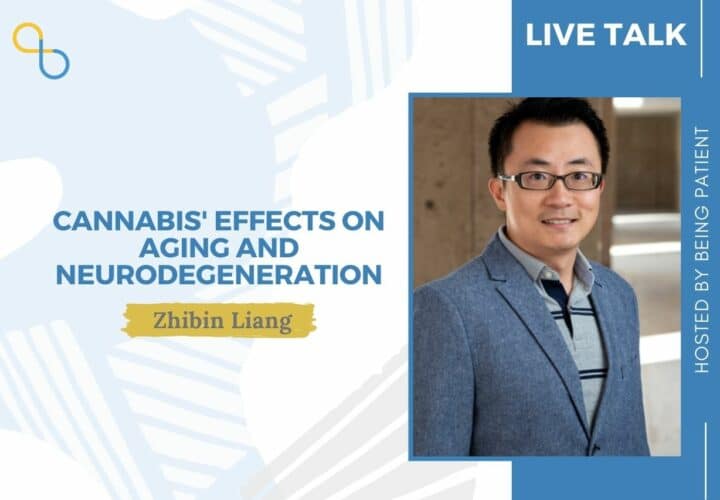 LIVE TALK

CANNABIS' EFFECTS ON AGING AND NEURODEGENERATION

Zhibin Liang

HOSTED BY BEING PATIENT